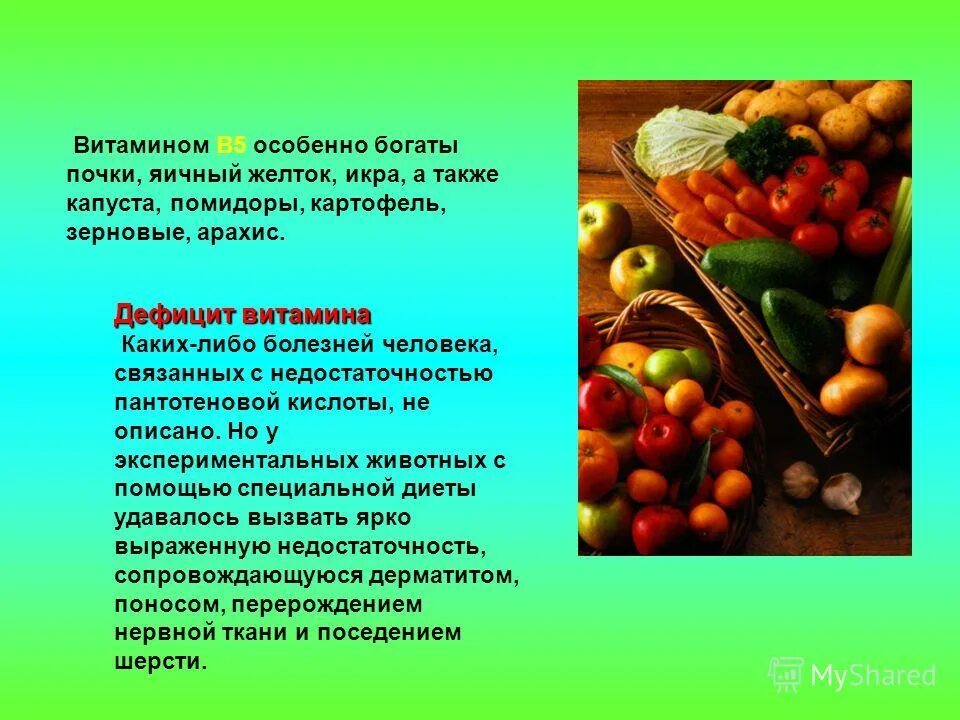 Витамином В5 особенно богаты почки, яичный желток, икра, а также капуста, помидоры, картофель, зерновые, арахис.

Дефицит витамина
Каких-либо болезней человека, связанных с недостаточностью пантотеновой кислоты, не описано. Но у экспериментальных животных с помощью специальной диеты удавалось вызвать ярко выраженную недостаточность, сопровождающуюся дерматитом, поносом, перерождением нервной ткани и поседением шерсти.

MyShared